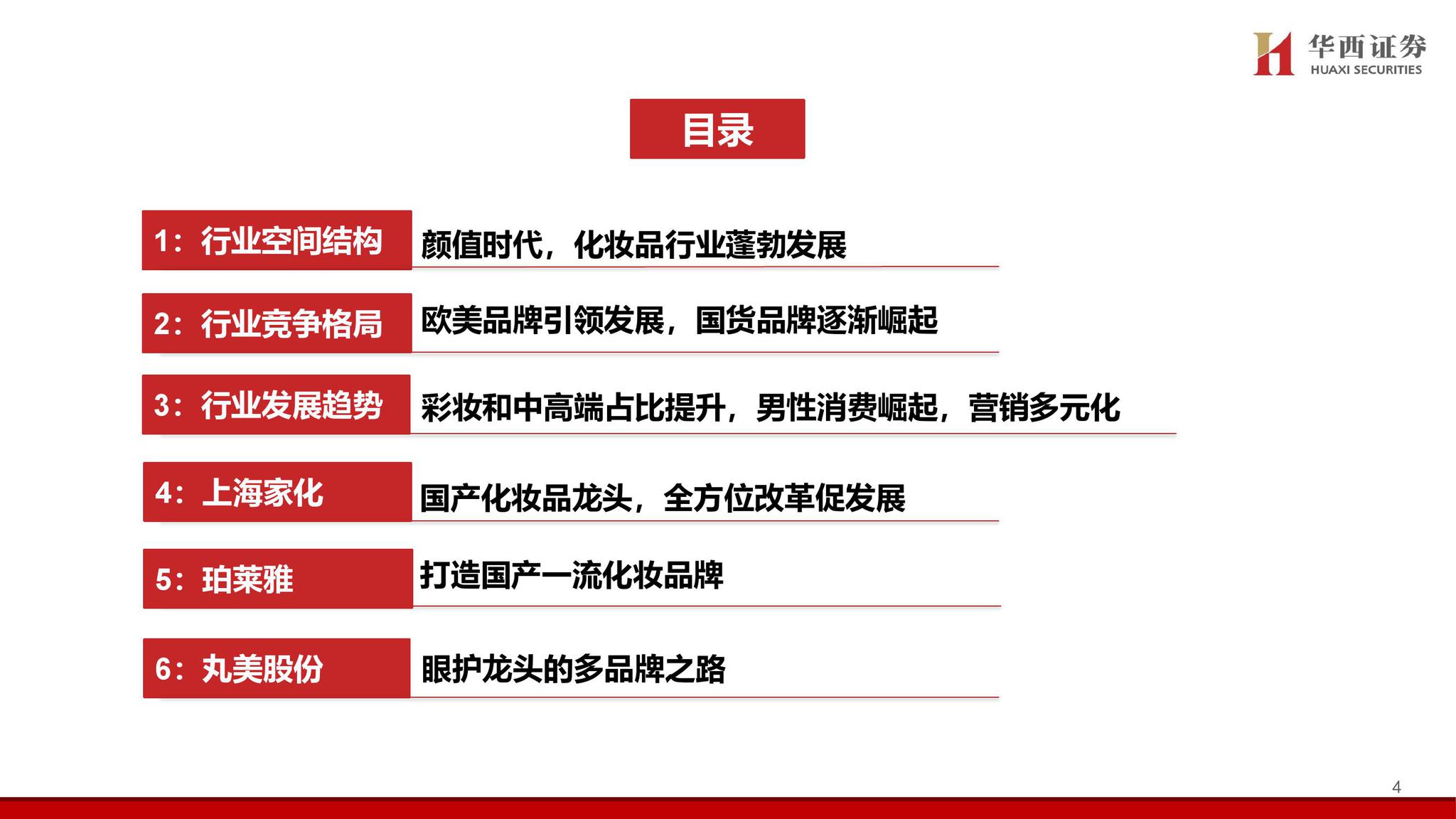 华西证券
HUAXI SECURITIES

目录

1：行业空间结构 颜值时代，化妆品行业蓬勃发展

2：行业竞争格局 欧美品牌引领发展，国货品牌逐渐崛起

3：行业发展趋势 彩妆和中高端占比提升，男性消费崛起，营销多元化

4：上海家化 国产化妆品龙头，全方位改革促发展

5：珀莱雅 打造国产一流化妆品牌

6：丸美股份 眼护龙头的多品牌之路

4